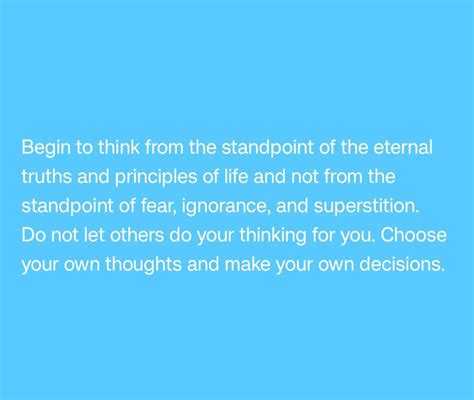 Begin to think from the standpoint of the eternal truths and principles of life and not from the standpoint of fear, ignorance, and superstition. Do not let others do your thinking for you. Choose your own thoughts and make your own decisions.